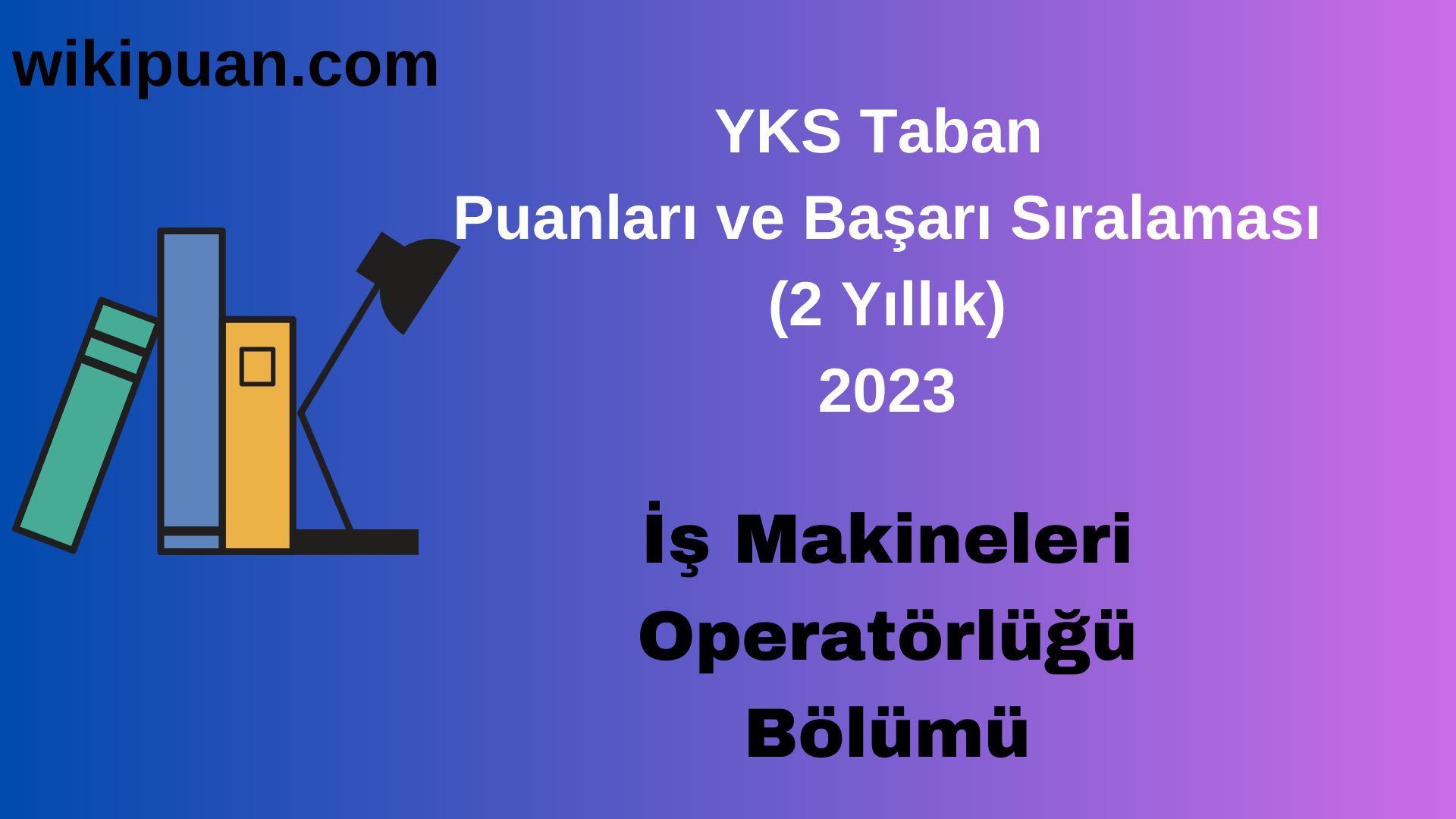 wikipuan.com

YKS Taban Puanları ve Başarı Sıralaması (2 Yıllık) 2023

İş Makineleri Operatörlüğü Bölümü